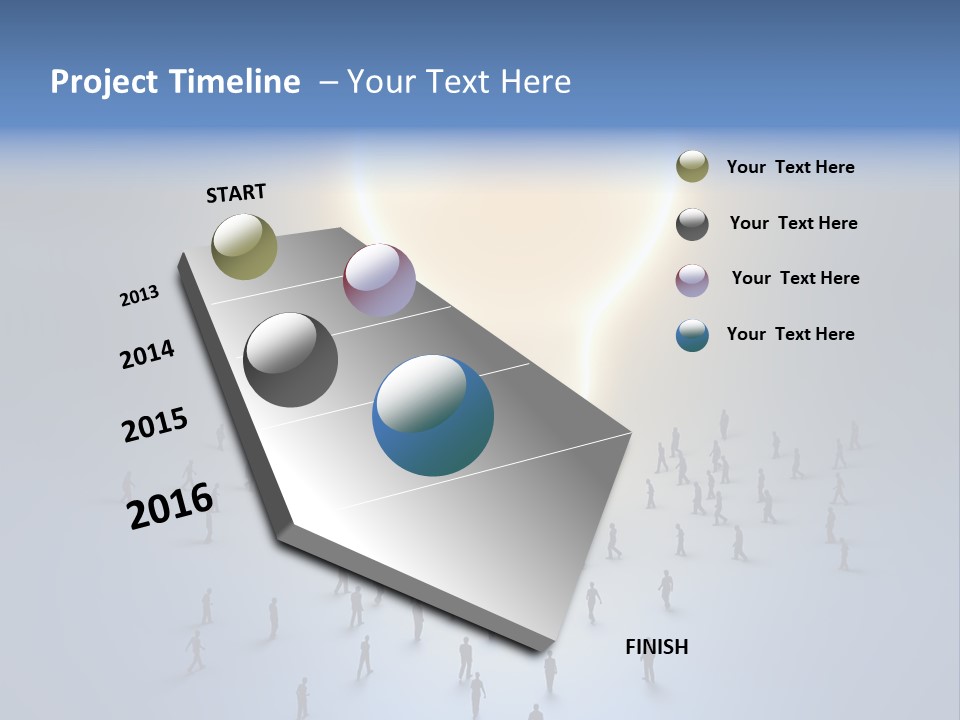 Project Timeline – Your Text Here

START

2013

2014

2015

2016

FINISH

Your Text Here

Your Text Here

Your Text Here

Your Text Here